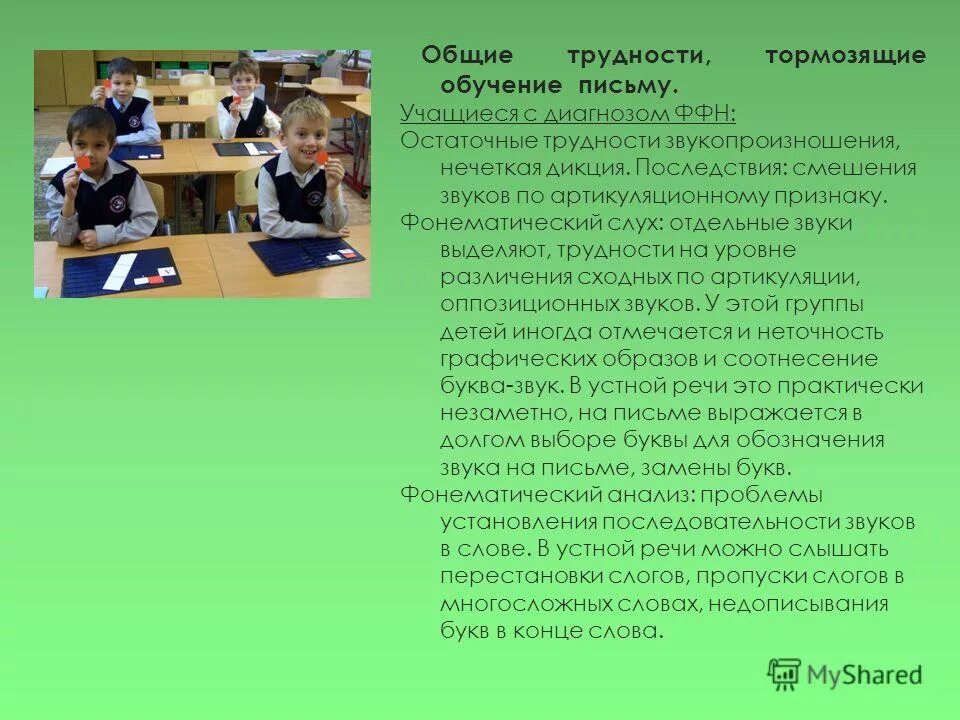 Общие трудности, тормозящие обучение письму.

Учащиеся с диагнозом ФФН:

Остаточные трудности звукопроизношения, нечеткая дикция. Последствия: смешения звуков по артикуляционному признаку.

Фонематический слух: отдельные звуки выделяют, трудности на уровне различения сходных по артикуляции, оппозиционных звуков. У этой группы детей иногда отмечается и неточность графических образов и соотнесение буква-звук. В устной речи это практически незаметно, на письме выражается в долгом выборе буквы для обозначения звука на письме, замены букв.

Фонематический анализ: проблемы установления последовательности звуков в слове. В устной речи можно слышать перестановки слогов, пропуски слогов в многосложных словах, недописывания букв в конце слова.

MyShared